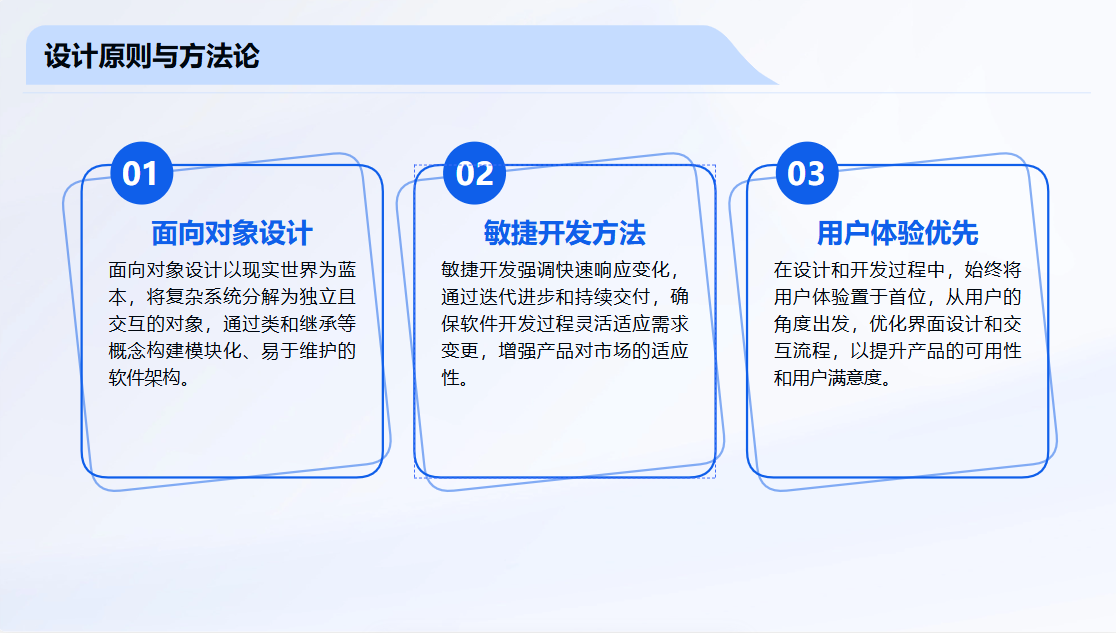 设计原则与方法论

01

面向对象设计

面向对象设计以现实世界为蓝本，将复杂系统分解为独立且交互的对象，通过类和继承等概念构建模块化、易于维护的软件架构。

02

敏捷开发方法

敏捷开发强调快速响应变化，通过迭代进步和持续交付，确保软件开发过程灵活适应需求变更，增强产品对市场的适应性。

03

用户体验优先

在设计和开发过程中，始终将用户体验置于首位，从用户的角度出发，优化界面设计和交互流程，以提升产品的可用性和用户满意度。